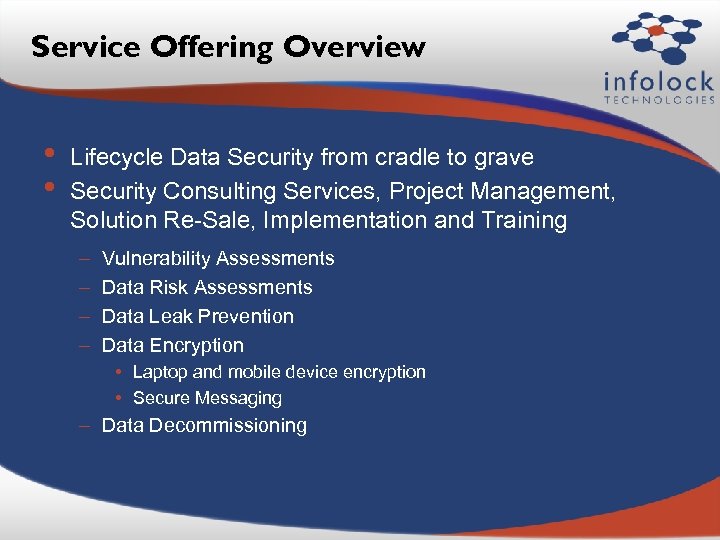 Service Offering Overview

infolock
TECHNOLOGIES

• Lifecycle Data Security from cradle to grave
• Security Consulting Services, Project Management, Solution Re-Sale, Implementation and Training
– Vulnerability Assessments
– Data Risk Assessments
– Data Leak Prevention
– Data Encryption
• Laptop and mobile device encryption
• Secure Messaging
– Data Decommissioning